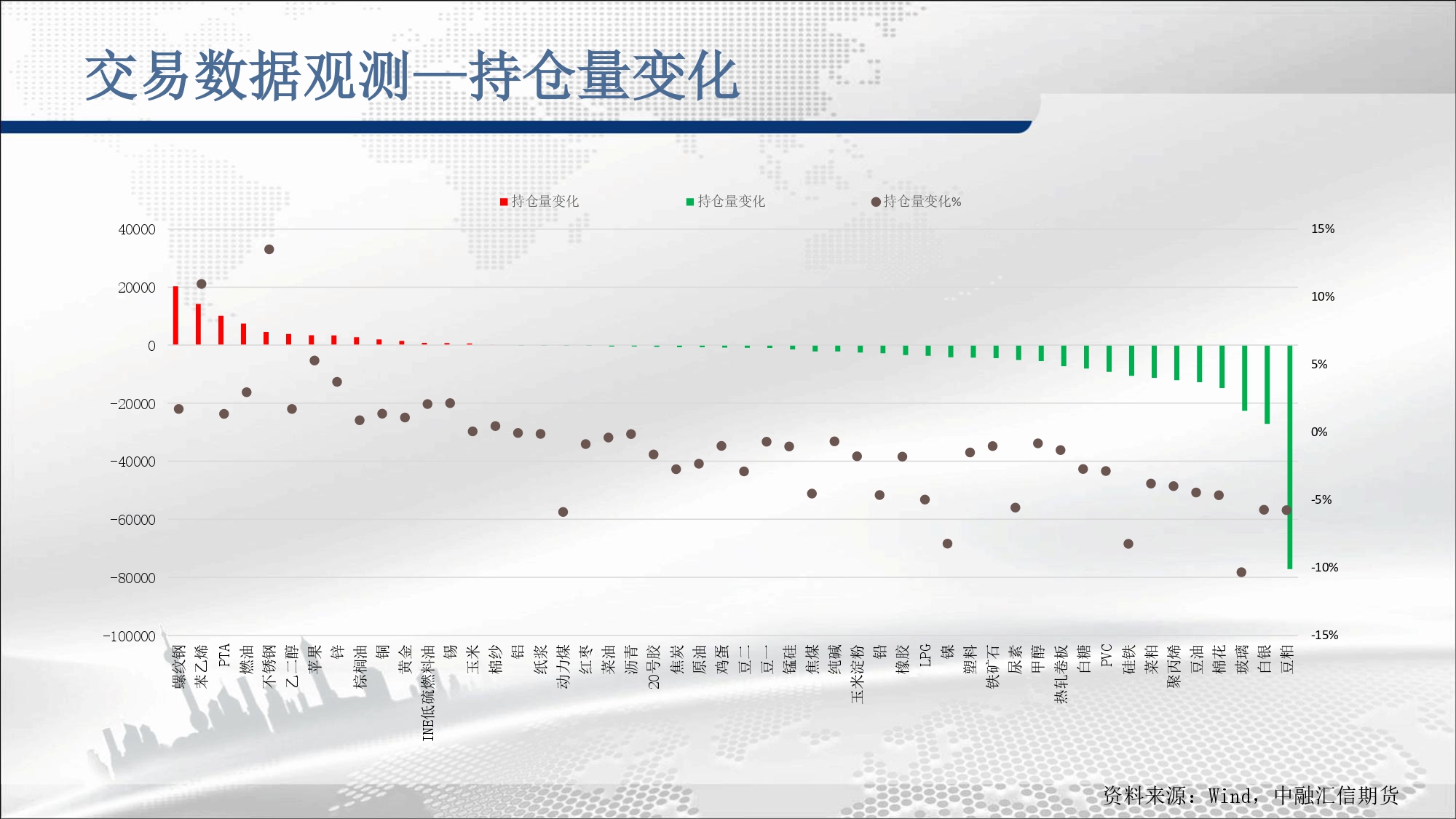 交易数据观测—持仓量变化

持仓量变化　持仓量变化　持仓量变化%

40000
20000
0
-20000
-40000
-60000
-80000
-100000

15%
10%
5%
0%
-5%
-10%
-15%

螺纹钢
苯乙烯
PTA
燃油
不锈钢
乙二醇
苹果
锌
棕榈油
铜
黄金
INE低硫燃料油
锡
玉米
棉纱
铝
纸浆
动力煤
红枣
菜油
沥青
20号胶
焦炭
原油
鸡蛋
豆二
豆一
锰硅
焦煤
纯碱
玉米淀粉
铅
橡胶
LPG
镍
塑料
铁矿石
尿素
甲醇
热轧卷板
白糖
PVC
硅铁
菜粕
聚丙烯
豆油
棉花
玻璃
白银
豆粕

资料来源：Wind，中融汇信期货